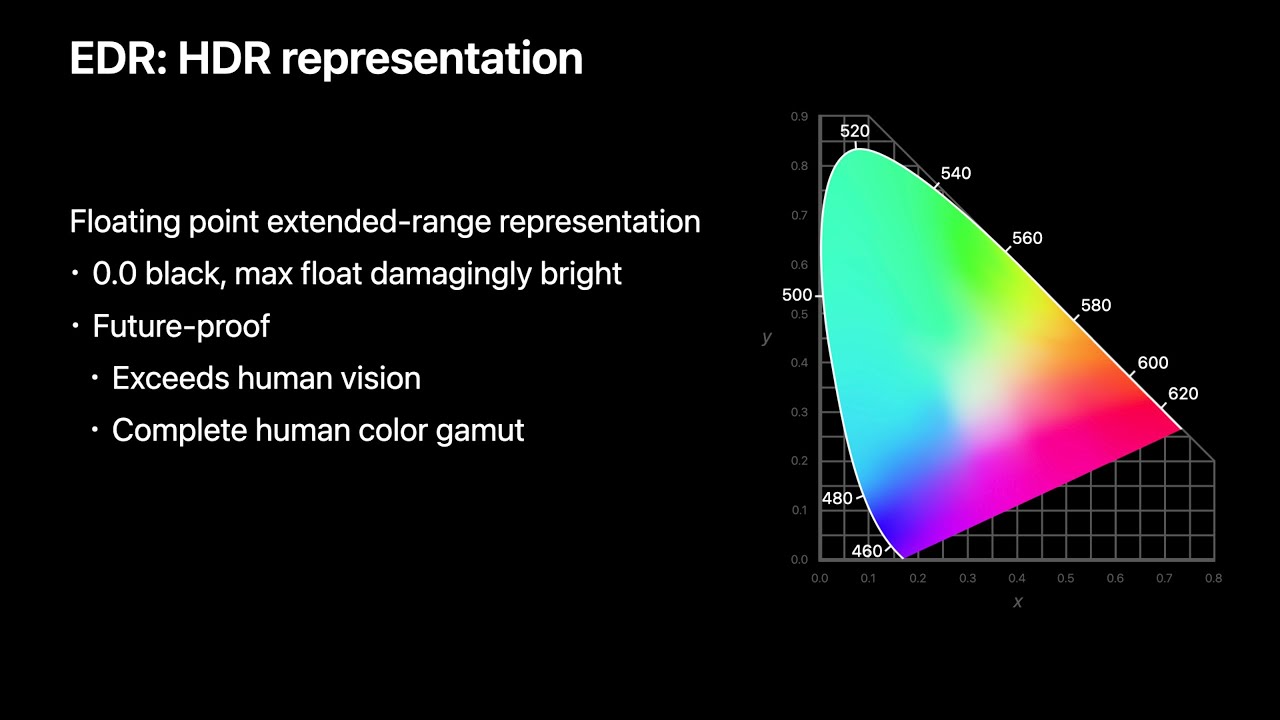 EDR: HDR representation

Floating point extended-range representation

• 0.0 black, max float damagingly bright

• Future-proof

• Exceeds human vision

• Complete human color gamut

0.9
0.8
0.7
0.6
0.5
0.4
0.3
0.2
0.1
0.0

y

520
540
560
580
600
620
500
480
460

0.0 0.1 0.2 0.3 0.4 0.5 0.6 0.7 0.8

x